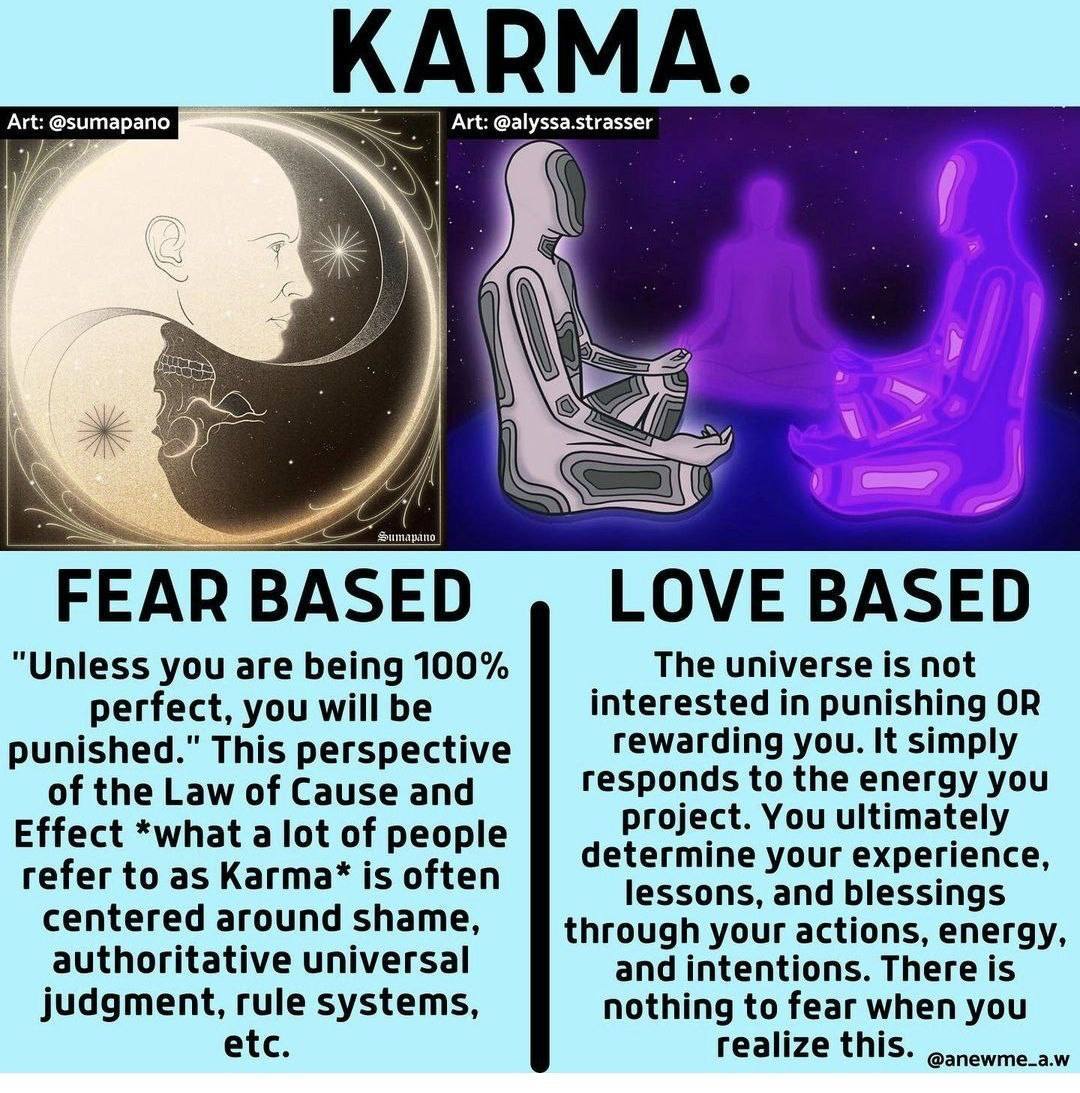 KARMA.

Art: @sumapano

Sumapano

Art: @alyssa.strasser

FEAR BASED

"Unless you are being 100% perfect, you will be punished." This perspective of the Law of Cause and Effect *what a lot of people refer to as Karma* is often centered around shame, authoritative universal judgment, rule systems, etc.

LOVE BASED

The universe is not interested in punishing OR rewarding you. It simply responds to the energy you project. You ultimately determine your experience, lessons, and blessings through your actions, energy, and intentions. There is nothing to fear when you realize this.

@anewme_a.w